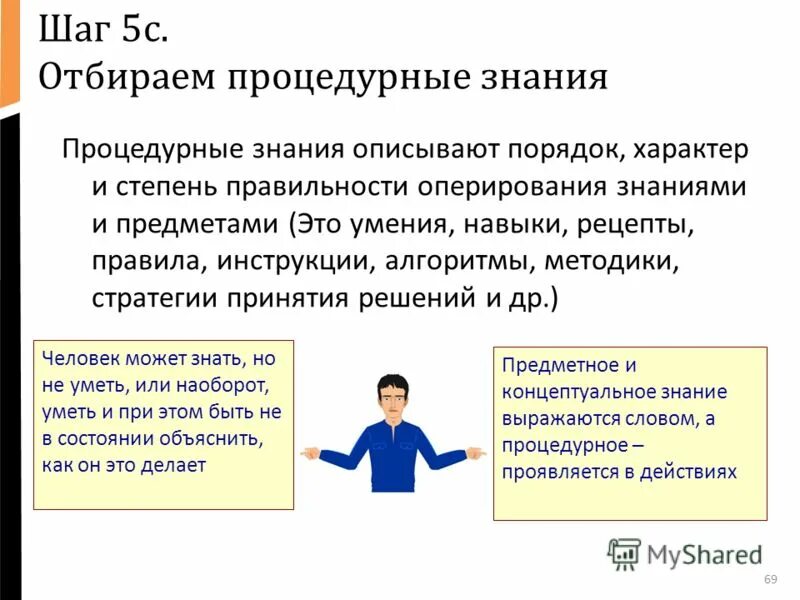 Шаг 5с.
Отбираем процедурные знания

Процедурные знания описывают порядок, характер и степень правильности оперирования знаниями и предметами (Это умения, навыки, рецепты, правила, инструкции, алгоритмы, методики, стратегии принятия решений и др.)

Человек может знать, но не уметь, или наоборот, уметь и при этом быть не в состоянии объяснить, как он это делает

Предметное и концептуальное знание выражаются словом, а процедурное – проявляется в действиях

MyShared

69